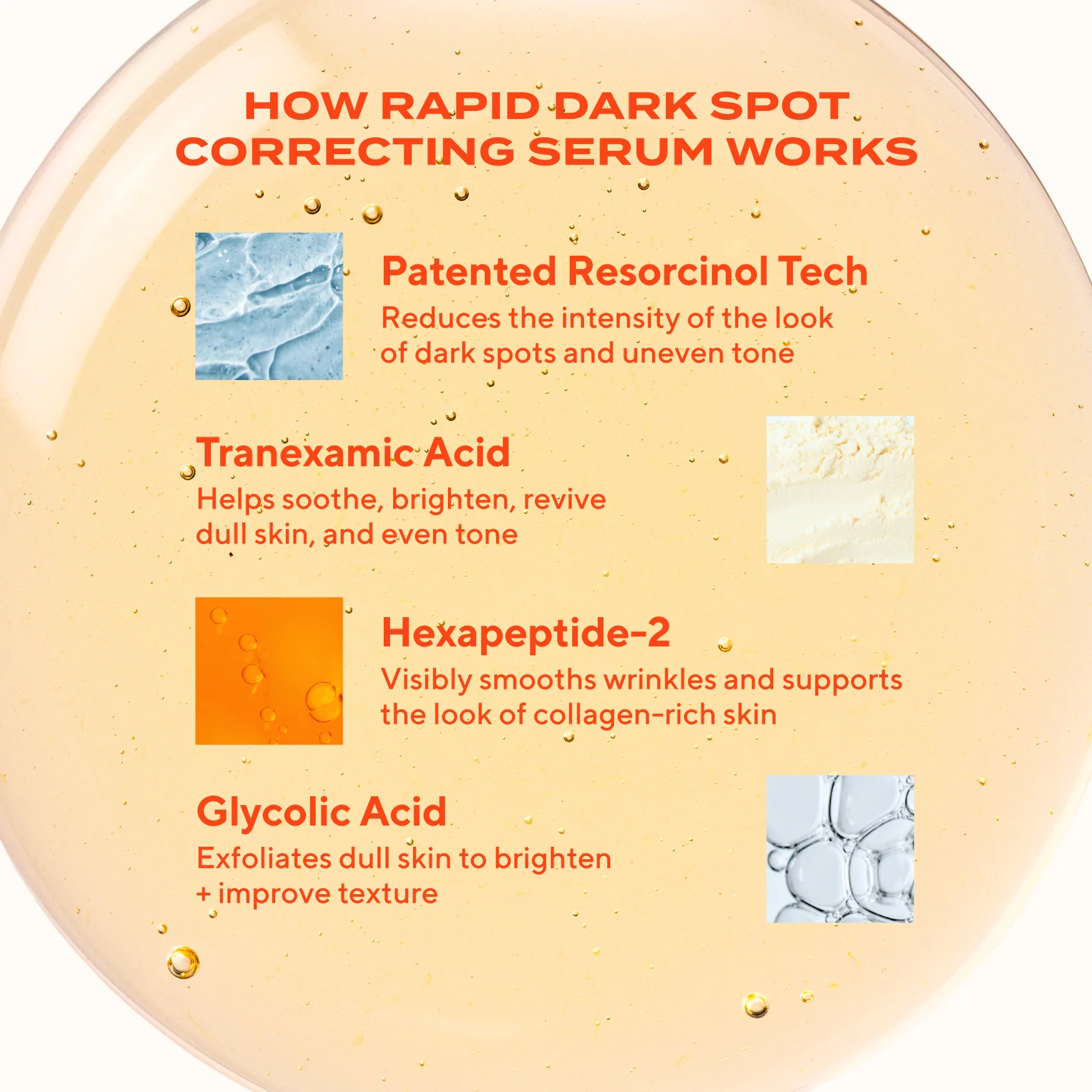 HOW RAPID DARK SPOT CORRECTING SERUM WORKS

Patented Resorcinol Tech
Reduces the intensity of the look of dark spots and uneven tone

Tranexamic Acid
Helps soothe, brighten, revive dull skin, and even tone

Hexapeptide-2
Visibly smooths wrinkles and supports the look of collagen-rich skin

Glycolic Acid
Exfoliates dull skin to brighten + improve texture